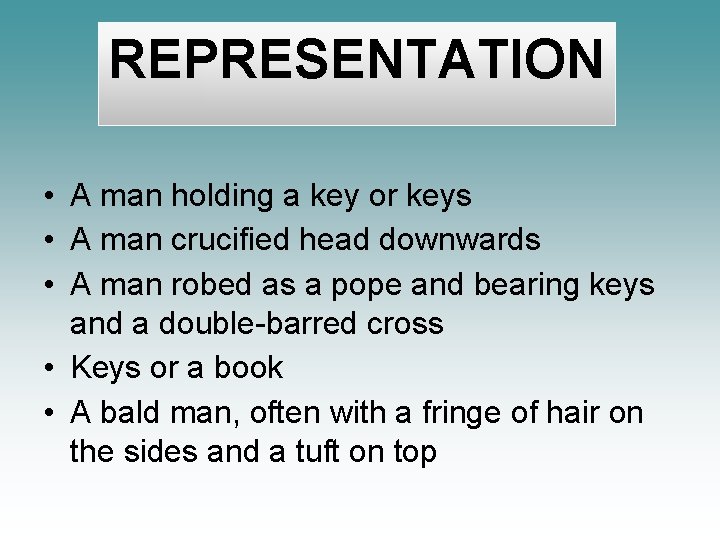 REPRESENTATION

• A man holding a key or keys
• A man crucified head downwards
• A man robed as a pope and bearing keys and a double-barred cross
• Keys or a book
• A bald man, often with a fringe of hair on the sides and a tuft on top